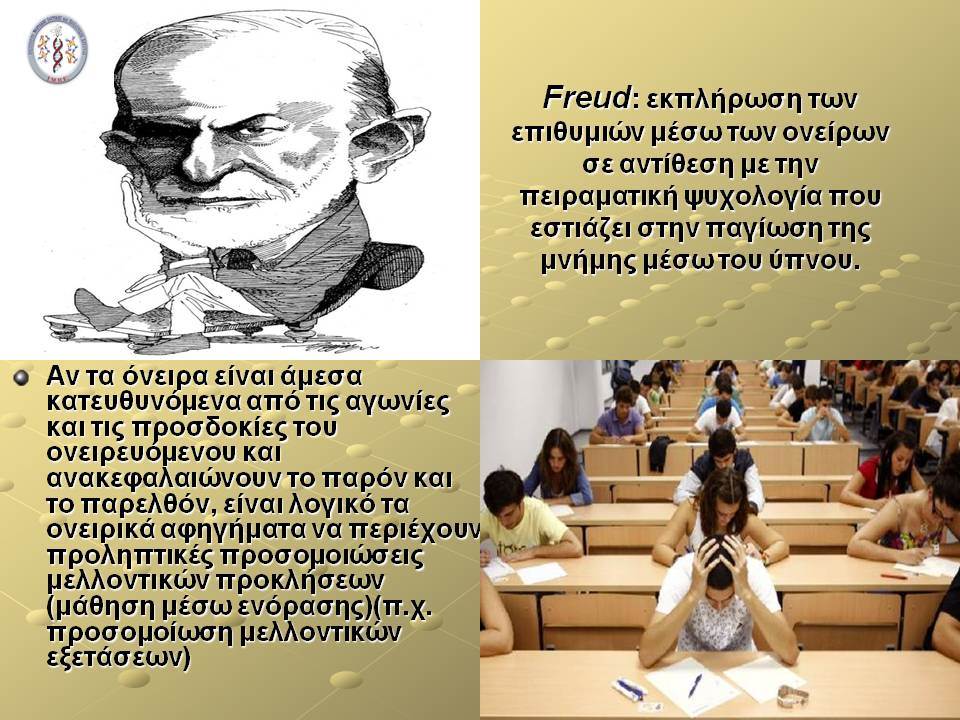 Freud: εκπλήρωση των επιθυμιών μέσω των ονείρων σε αντίθεση με την πειραματική ψυχολογία που εστιάζει στην παγίωση της μνήμης μέσω του ύπνου.

Αν τα όνειρα είναι άμεσα κατευθυνόμενα από τις αγωνίες και τις προσδοκίες του ονειρευόμενου και ανακεφαλαιώνουν το παρόν και το παρελθόν, είναι λογικό τα ονειρικά αφηγήματα να περιέχουν προληπτικές προσομοιώσεις μελλοντικών προκλήσεων (μάθηση μέσω ενόρασης)(π.χ. προσομοίωση μελλοντικών εξετάσεων)